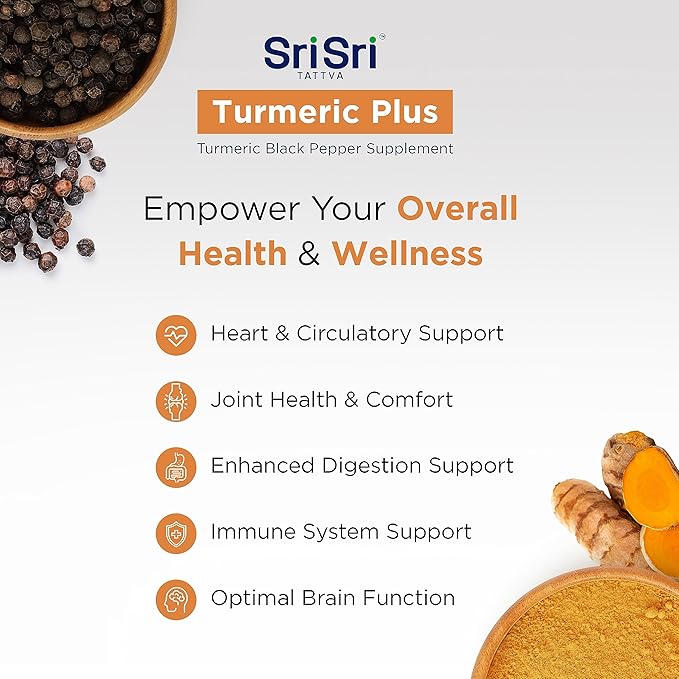 Sri Sri®
TATTVA

Turmeric Plus

Turmeric Black Pepper Supplement

Empower Your Overall Health & Wellness

Heart & Circulatory Support

Joint Health & Comfort

Enhanced Digestion Support

Immune System Support

Optimal Brain Function